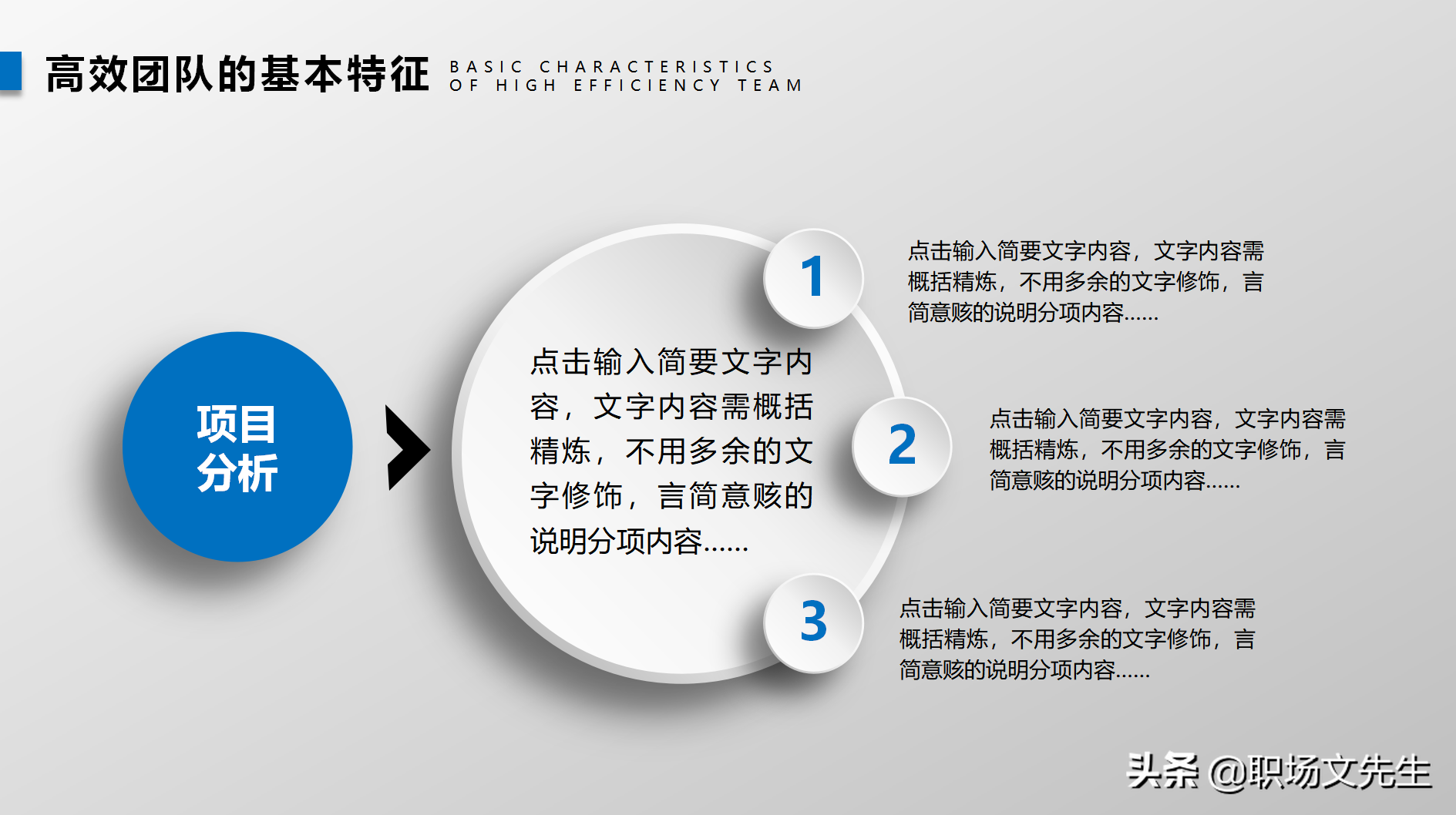 高效团队的基本特征 BASIC CHARACTERISTICS OF HIGH EFFICIENCY TEAM

项目分析

点击输入简要文字内容，文字内容需概括精炼，不用多余的文字修饰，言简意赅的说明分项内容……

1

点击输入简要文字内容，文字内容需概括精炼，不用多余的文字修饰，言简意赅的说明分项内容……

2

点击输入简要文字内容，文字内容需概括精炼，不用多余的文字修饰，言简意赅的说明分项内容……

3

点击输入简要文字内容，文字内容需概括精炼，不用多余的文字修饰，言简意赅的说明分项内容……

头条 @职场文先生